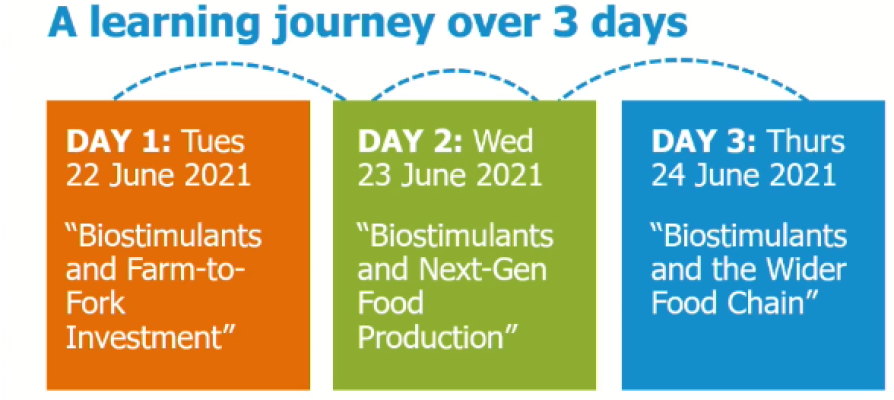 A learning journey over 3 days

DAY 1: Tues 22 June 2021

“Biostimulants and Farm-to-Fork Investment”

DAY 2: Wed 23 June 2021

“Biostimulants and Next-Gen Food Production”

DAY 3: Thurs 24 June 2021

“Biostimulants and the Wider Food Chain”